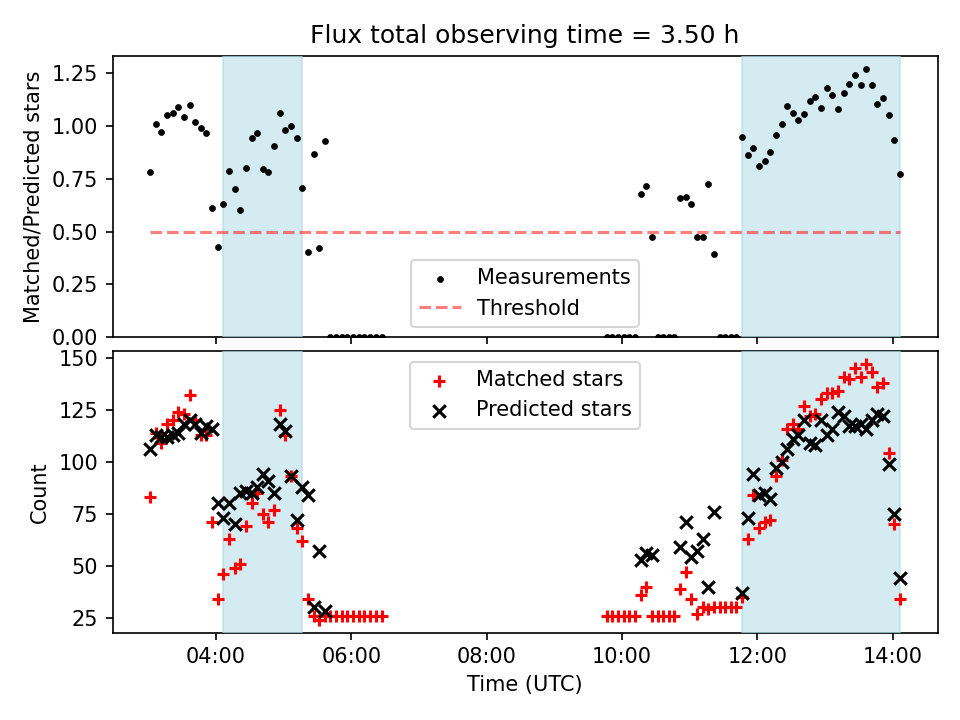 Flux total observing time = 3.50 h

Matched/Predicted stars

1.25
1.00
0.75
0.50
0.25
0.00

Measurements
Threshold

Count

150
125
100
75
50
25

Matched stars
Predicted stars

04:00
06:00
08:00
10:00
12:00
14:00

Time (UTC)